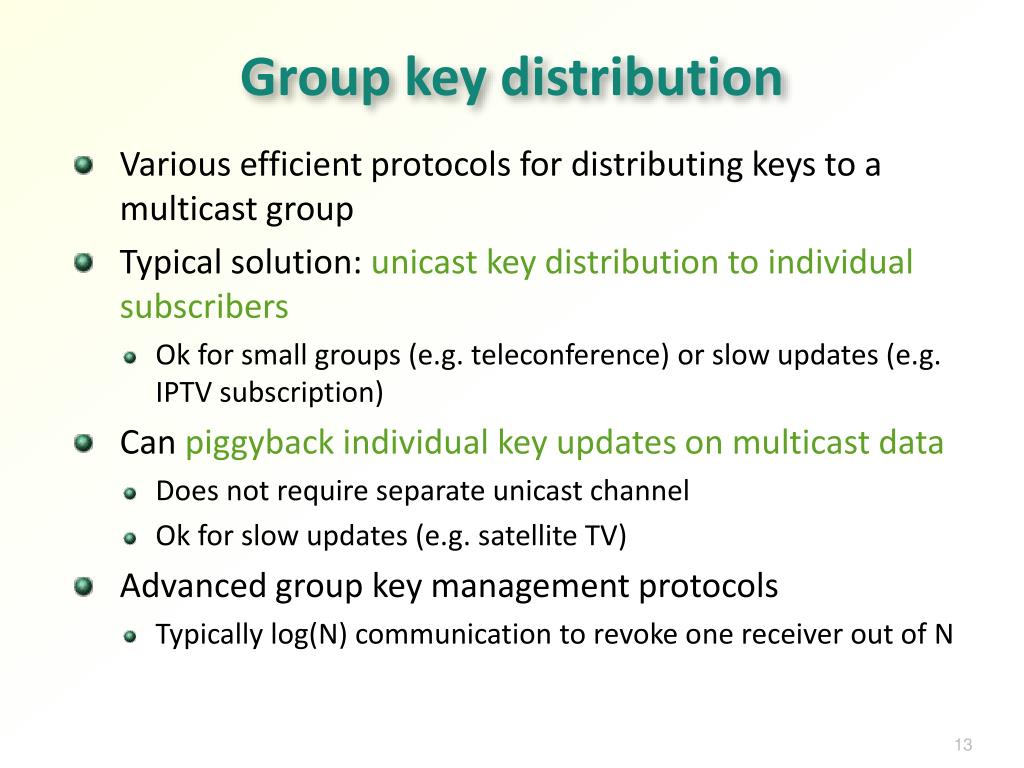 Group key distribution

Various efficient protocols for distributing keys to a multicast group

Typical solution: unicast key distribution to individual subscribers

Ok for small groups (e.g. teleconference) or slow updates (e.g. IPTV subscription)

Can piggyback individual key updates on multicast data

Does not require separate unicast channel

Ok for slow updates (e.g. satellite TV)

Advanced group key management protocols

Typically log(N) communication to revoke one receiver out of N

13